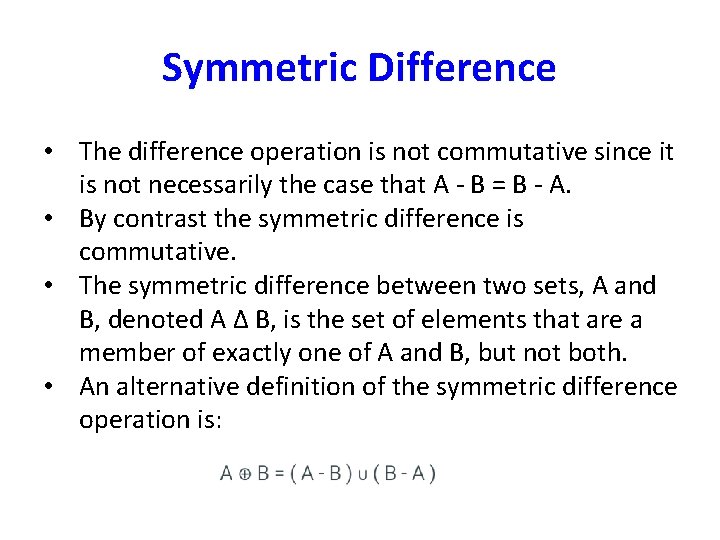 Symmetric Difference

• The difference operation is not commutative since it is not necessarily the case that A - B = B - A.
• By contrast the symmetric difference is commutative.
• The symmetric difference between two sets, A and B, denoted A Δ B, is the set of elements that are a member of exactly one of A and B, but not both.
• An alternative definition of the symmetric difference operation is:

$A \oplus B = (A - B) \cup (B - A)$